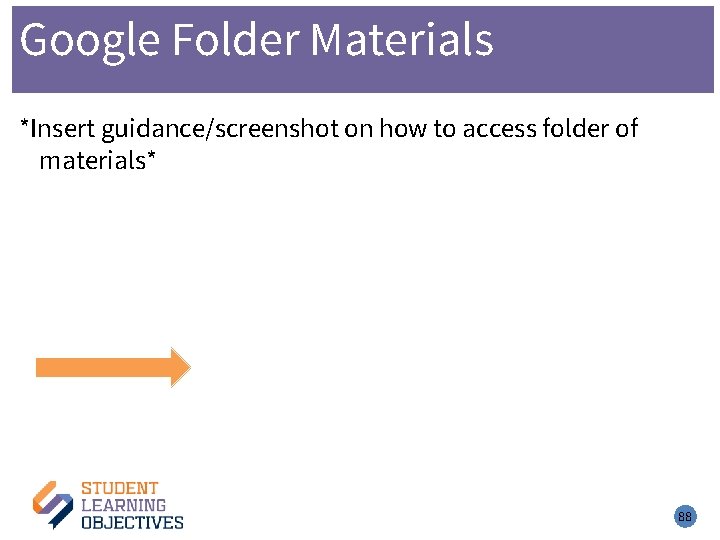 Google Folder Materials

*Insert guidance/screenshot on how to access folder of materials*

STUDENT
LEARNING
OBJECTIVES

88